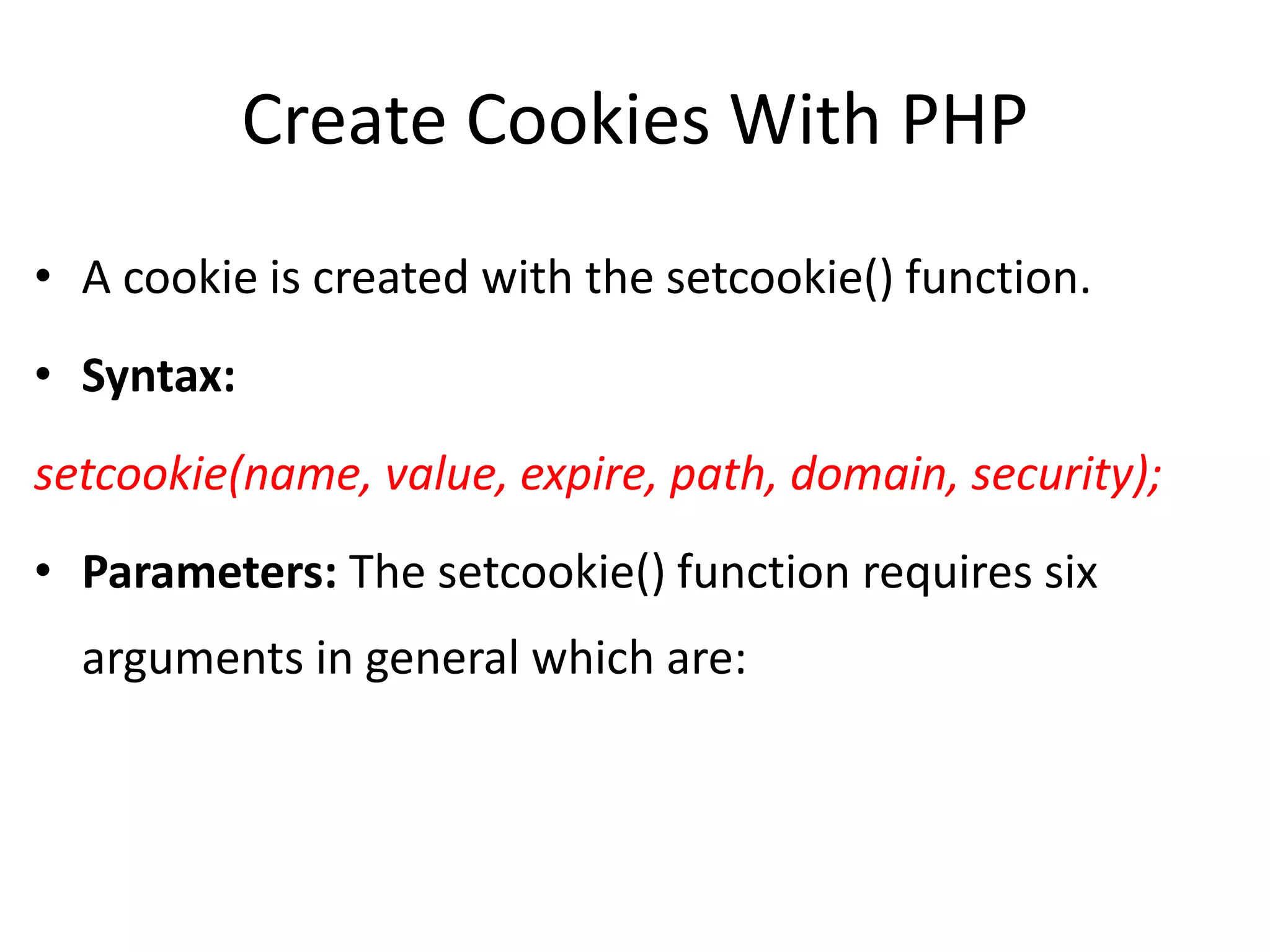 Create Cookies With PHP

• A cookie is created with the setcookie() function.

• Syntax:

setcookie(name, value, expire, path, domain, security);

• Parameters: The setcookie() function requires six arguments in general which are: